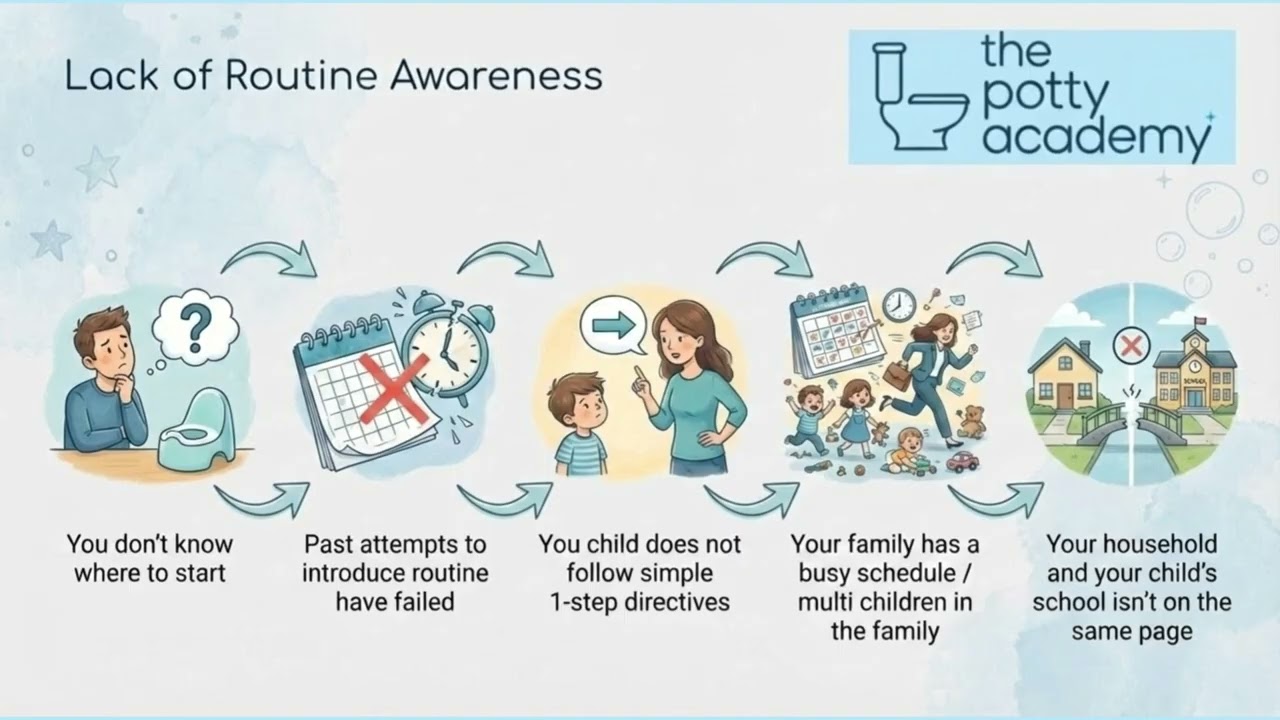 Lack of Routine Awareness

the potty academy

?

SCHOOL

You don't know where to start

Past attempts to introduce routine have failed

You child does not follow simple 1-step directives

Your family has a busy schedule / multi children in the family

Your household and your child's school isn't on the same page